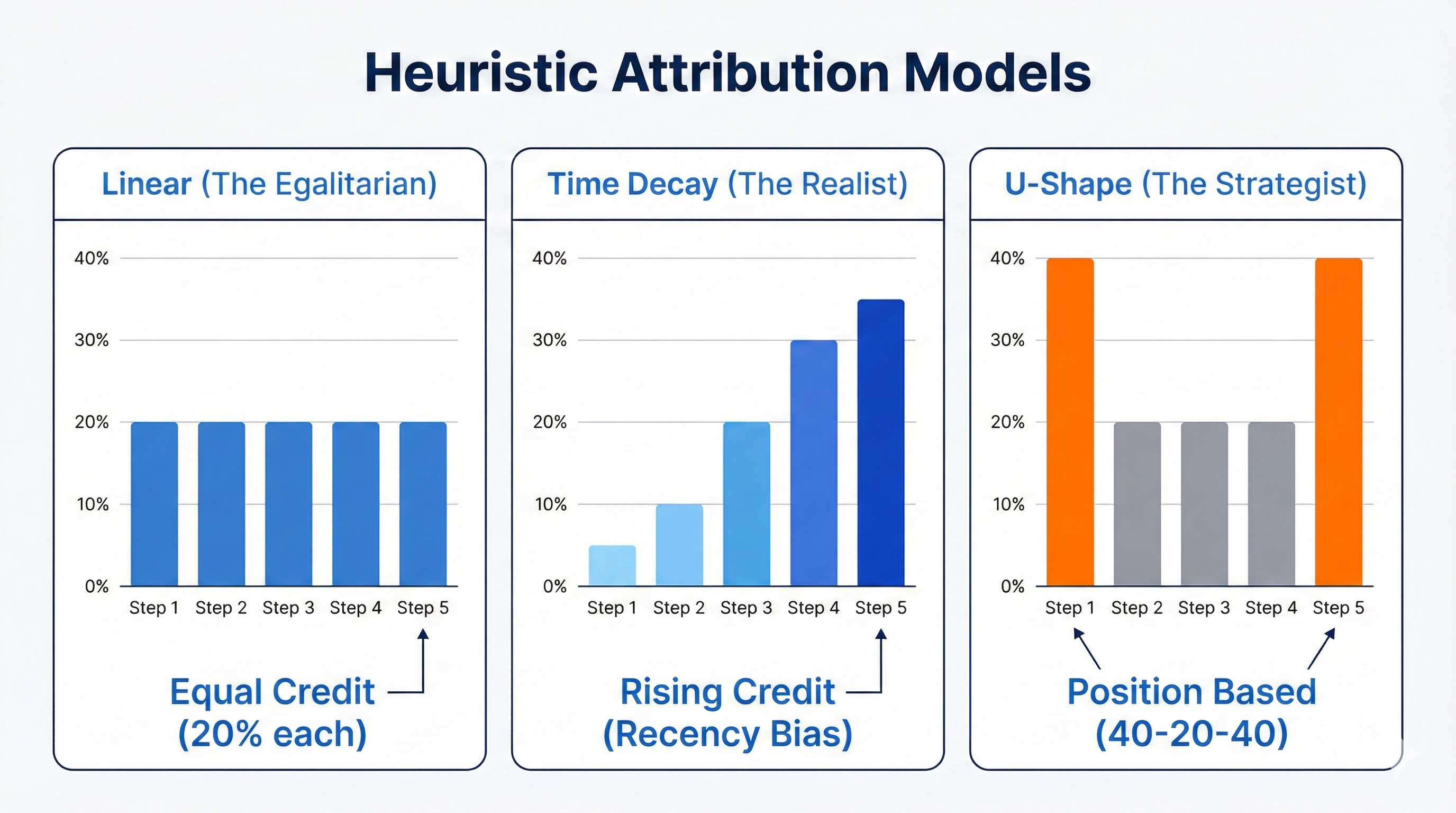 Heuristic Attribution Models

Linear (The Egalitarian)

40%
30%
20%
10%
0%

Step 1 Step 2 Step 3 Step 4 Step 5

Equal Credit
(20% each)

Time Decay (The Realist)

40%
30%
20%
10%
0%

Step 1 Step 2 Step 3 Step 4 Step 5

Rising Credit
(Recency Bias)

U-Shape (The Strategist)

40%
30%
20%
10%
0%

Step 1 Step 2 Step 3 Step 4 Step 5

Position Based
(40-20-40)